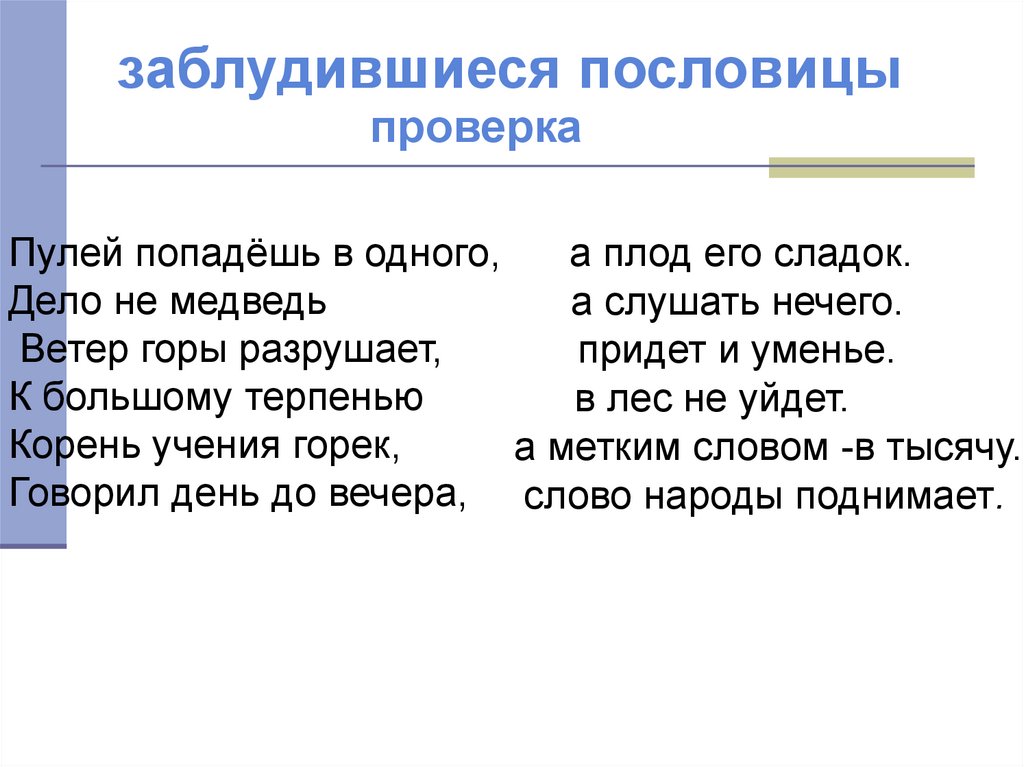 заблудившиеся пословицы
проверка

Пулей попадёшь в одного,
Дело не медведь
Ветер горы разрушает,
К большому терпенью
Корень учения горек,
Говорил день до вечера,

а плод его сладок.
а слушать нечего.
придет и уменье.
в лес не уйдет.
а метким словом -в тысячу.
слово народы поднимает.